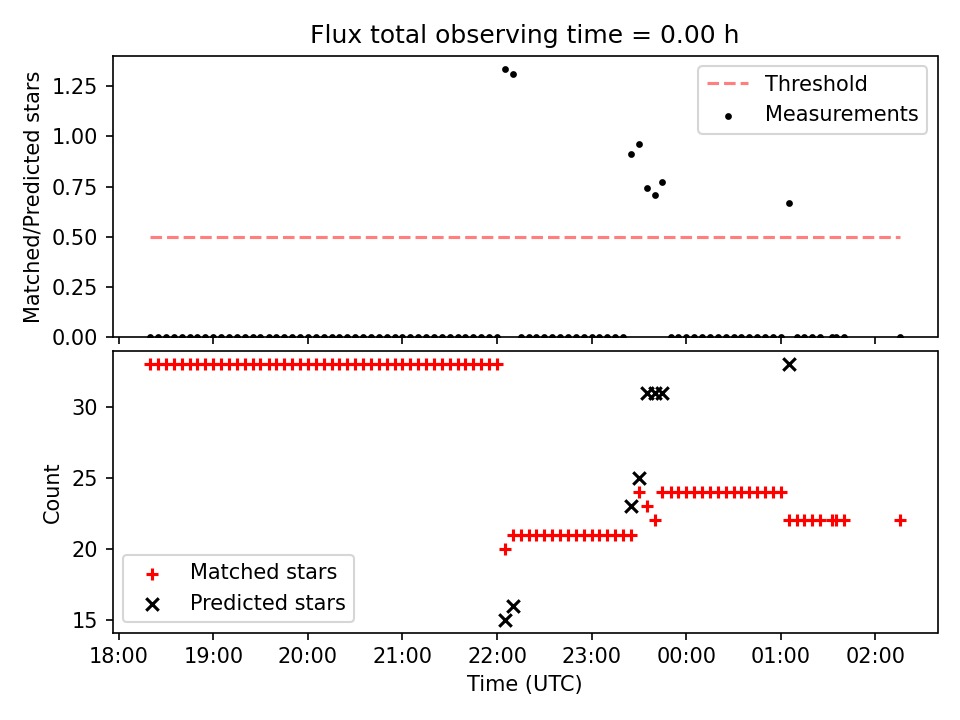 Flux total observing time = 0.00 h

Matched/Predicted stars

1.25
1.00
0.75
0.50
0.25
0.00

Threshold
Measurements

Count

30
25
20
15

Matched stars
Predicted stars

18:00 19:00 20:00 21:00 22:00 23:00 00:00 01:00 02:00
Time (UTC)